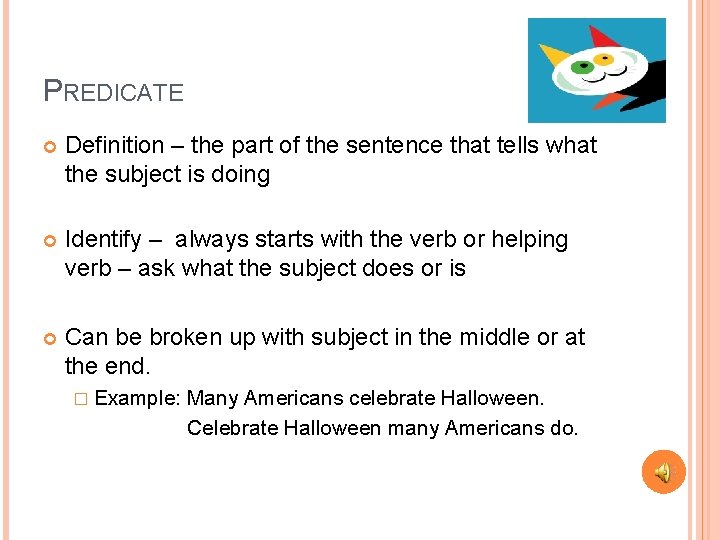 PREDICATE

Definition – the part of the sentence that tells what the subject is doing

Identify – always starts with the verb or helping verb – ask what the subject does or is

Can be broken up with subject in the middle or at the end.

Example: Many Americans celebrate Halloween.
Celebrate Halloween many Americans do.